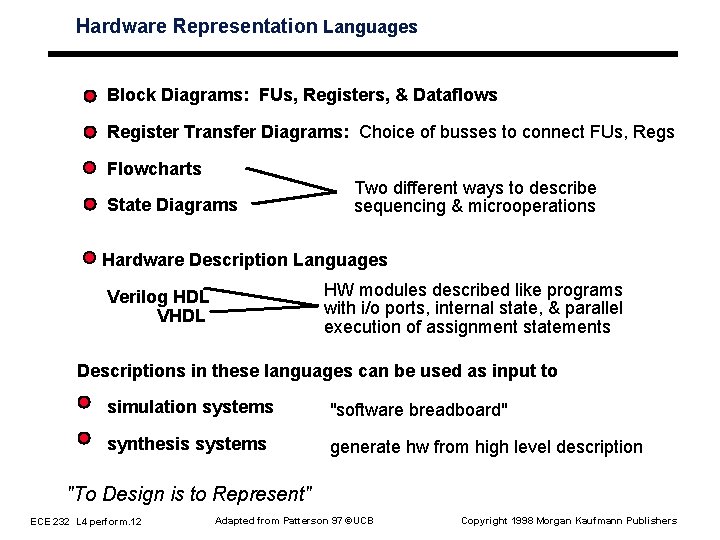 Hardware Representation Languages

Block Diagrams: FUs, Registers, & Dataflows

Register Transfer Diagrams: Choice of busses to connect FUs, Regs

Flowcharts

State Diagrams

Two different ways to describe sequencing & microoperations

Hardware Description Languages

Verilog HDL
VHDL

HW modules described like programs with i/o ports, internal state, & parallel execution of assignment statements

Descriptions in these languages can be used as input to

simulation systems "software breadboard"

synthesis systems generate hw from high level description

"To Design is to Represent"

ECE 232 L4 perform.12 Adapted from Patterson 97 ©UCB Copyright 1998 Morgan Kaufmann Publishers